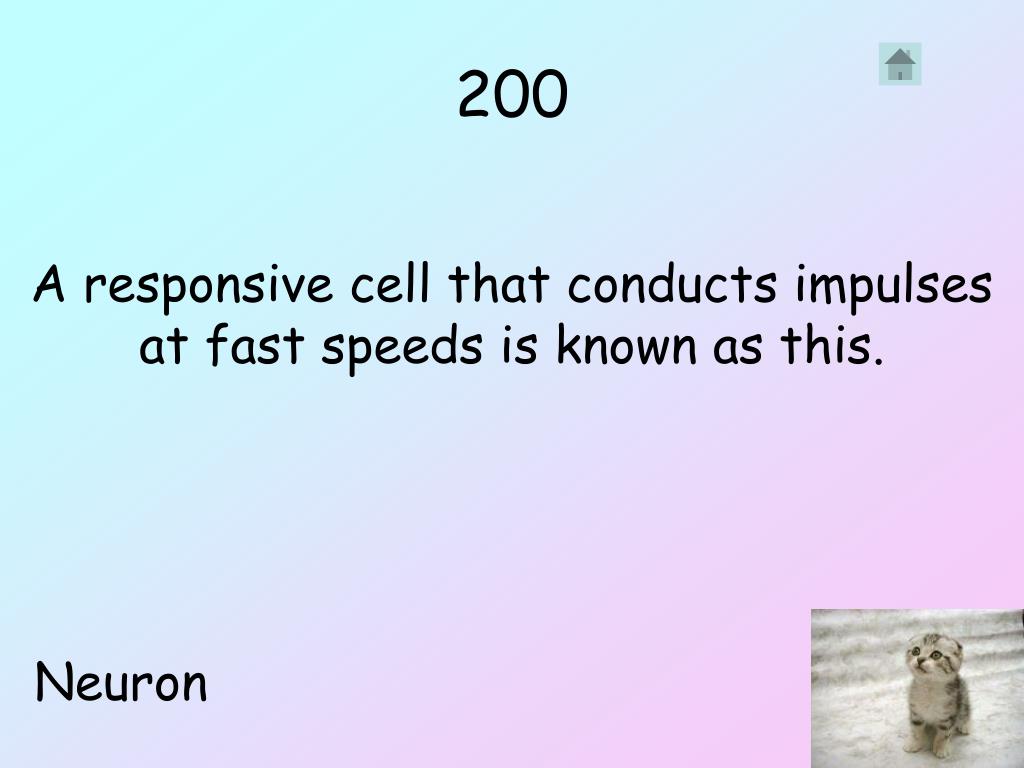 200

A responsive cell that conducts impulses at fast speeds is known as this.

Neuron